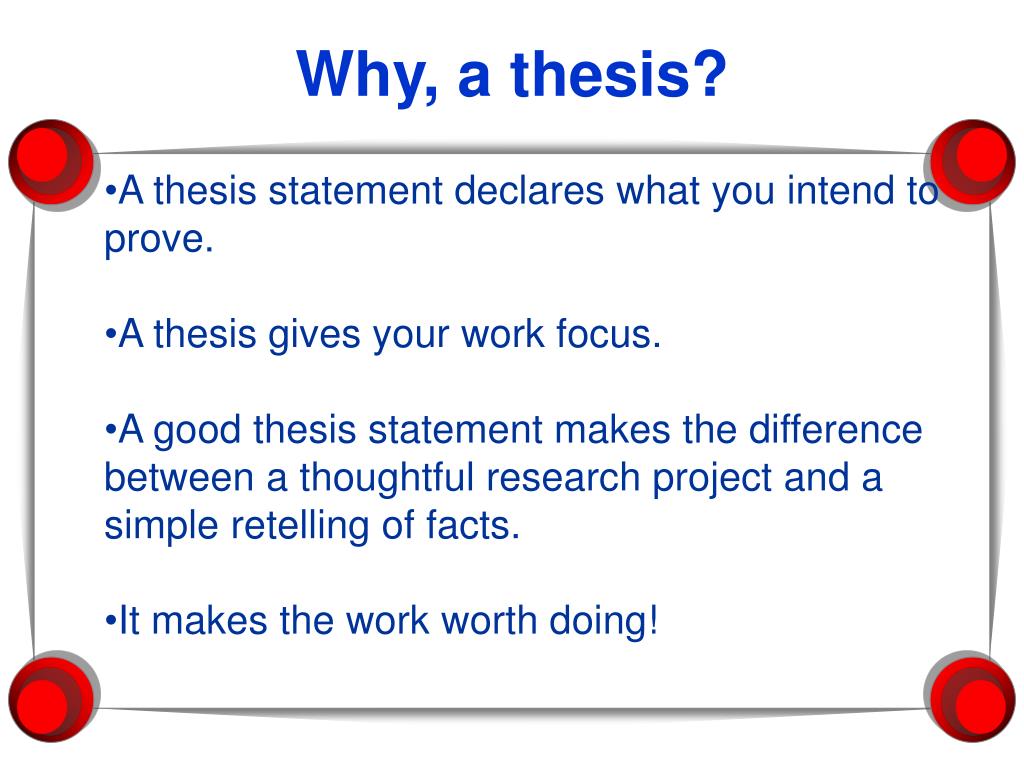 Why, a thesis?

•A thesis statement declares what you intend to prove.

•A thesis gives your work focus.

•A good thesis statement makes the difference between a thoughtful research project and a simple retelling of facts.

•It makes the work worth doing!